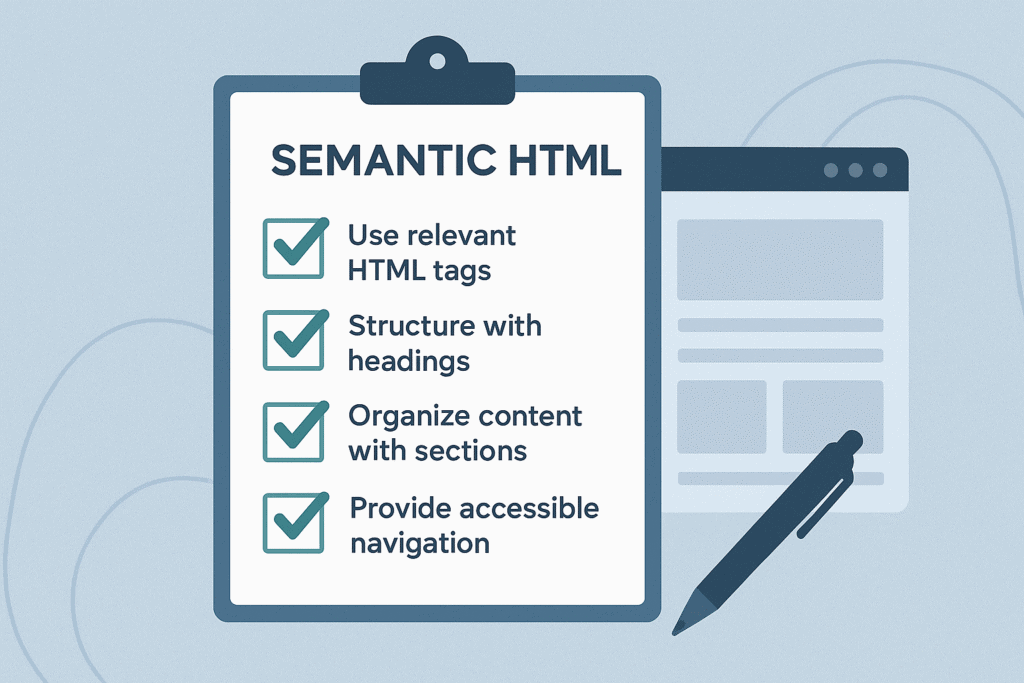 SEMANTIC HTML

Use relevant HTML tags

Structure with headings

Organize content with sections

Provide accessible navigation